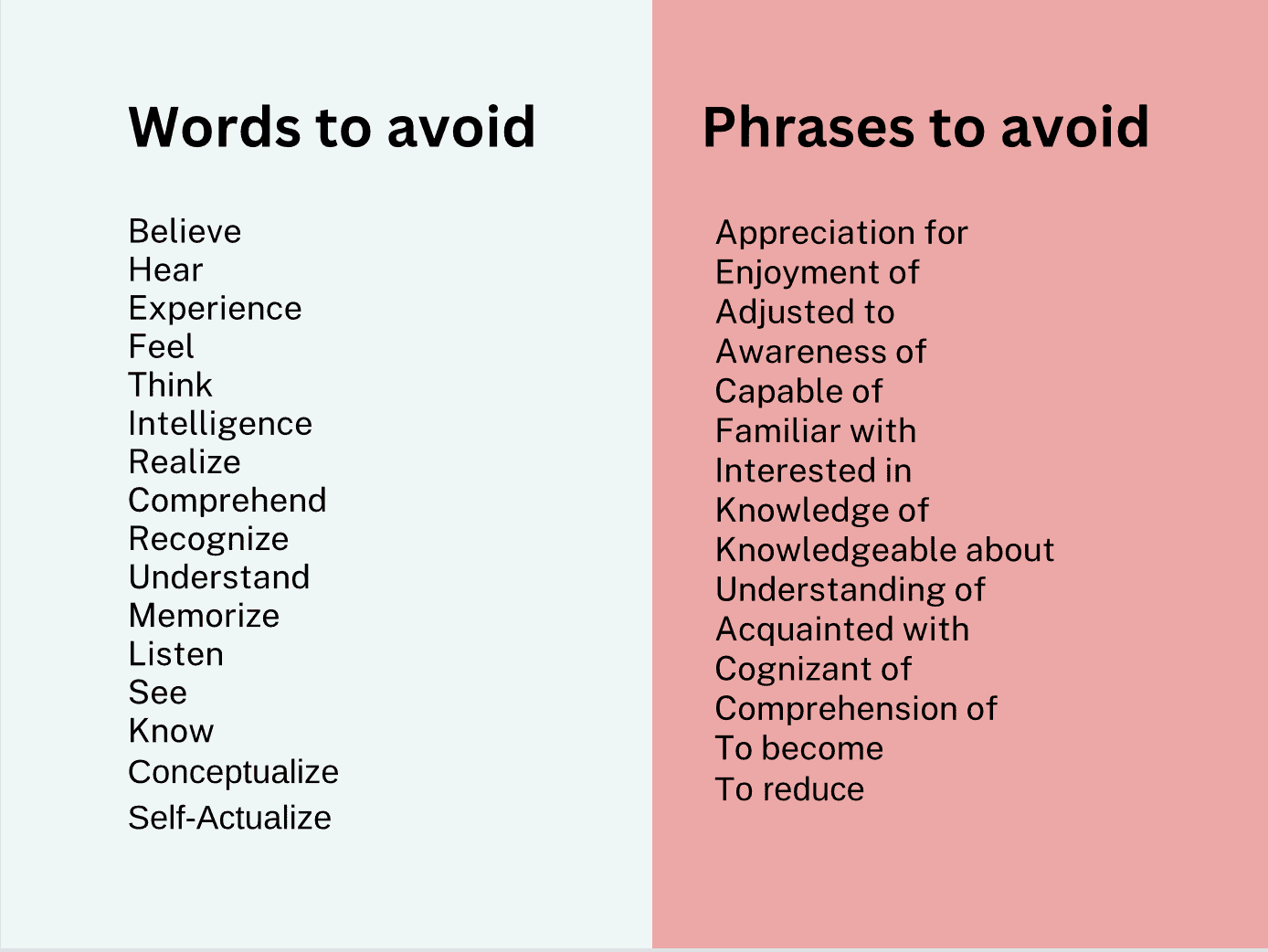 Words to avoid

Believe
Hear
Experience
Feel
Think
Intelligence
Realize
Comprehend
Recognize
Understand
Memorize
Listen
See
Know
Conceptualize
Self-Actualize

Phrases to avoid

Appreciation for
Enjoyment of
Adjusted to
Awareness of
Capable of
Familiar with
Interested in
Knowledge of
Knowledgeable about
Understanding of
Acquainted with
Cognizant of
Comprehension of
To become
To reduce